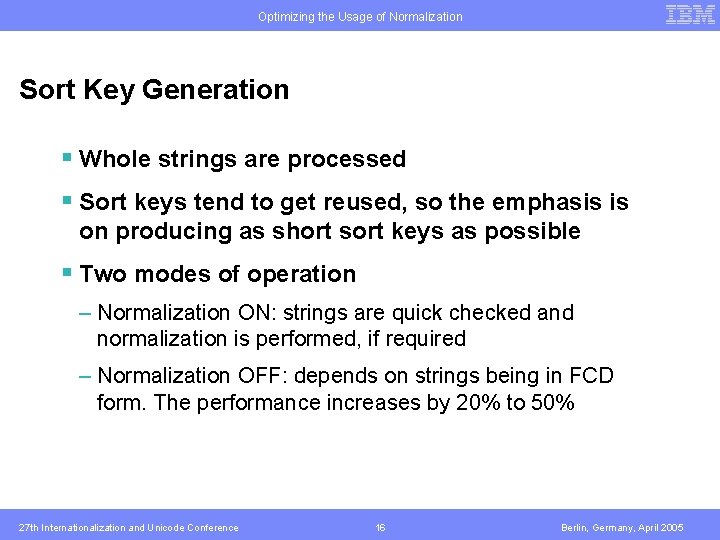 Optimizing the Usage of Normalization

IBM

Sort Key Generation

▪ Whole strings are processed

▪ Sort keys tend to get reused, so the emphasis is on producing as short sort keys as possible

▪ Two modes of operation

– Normalization ON: strings are quick checked and normalization is performed, if required

– Normalization OFF: depends on strings being in FCD form. The performance increases by 20% to 50%

27th Internationalization and Unicode Conference

16

Berlin, Germany, April 2005